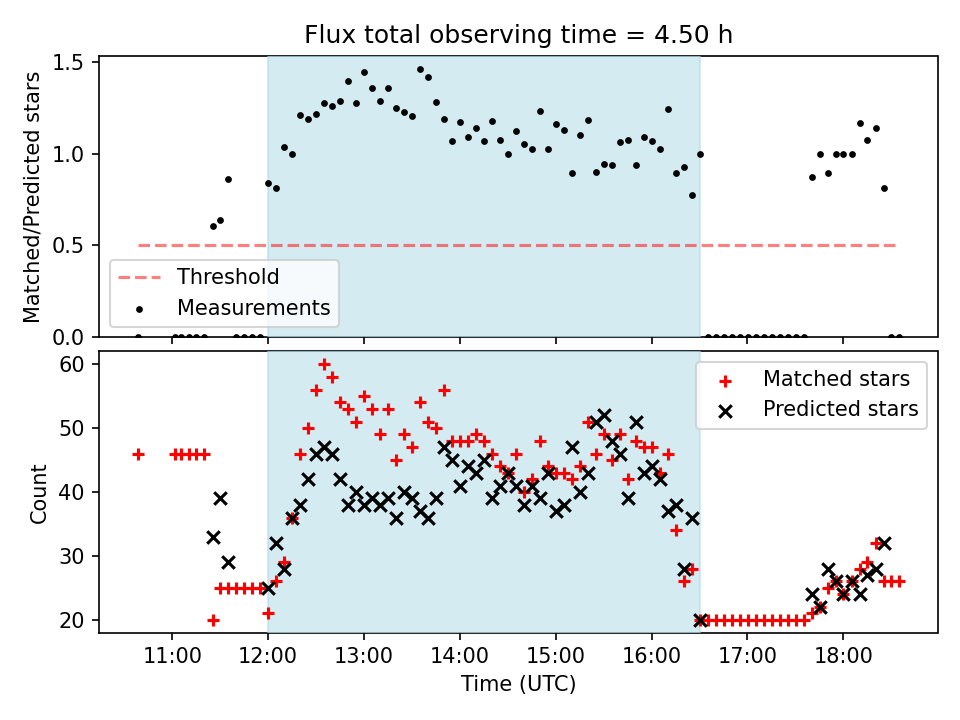 Flux total observing time = 4.50 h

Matched/Predicted stars

1.5
1.0
0.5
0.0

Threshold
Measurements

Count

60
50
40
30
20

Matched stars
Predicted stars

11:00
12:00
13:00
14:00
15:00
16:00
17:00
18:00

Time (UTC)